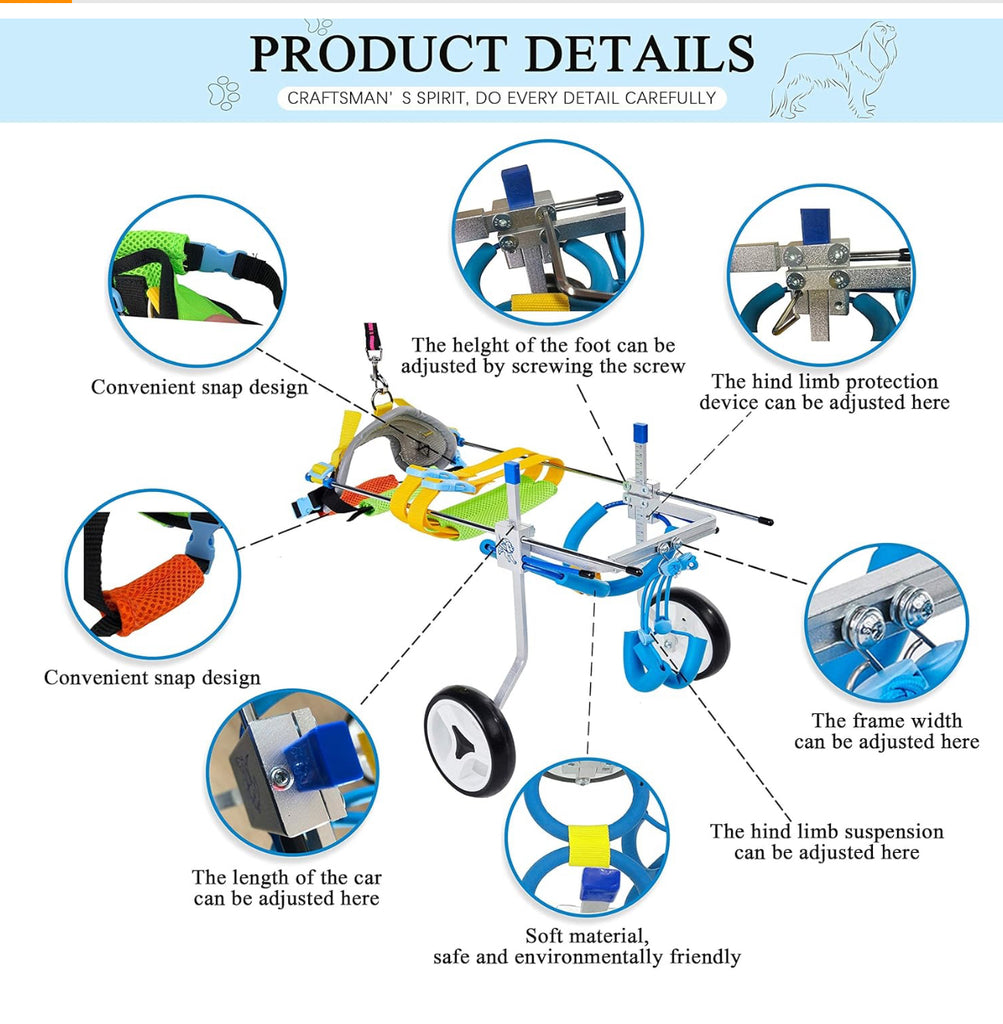 PRODUCT DETAILS

CRAFTSMAN' S SPIRIT, DO EVERY DETAIL CAREFULLY

Convenient snap design

The helght of the foot can be adjusted by screwing the screw

The hind limb protection device can be adjusted here

Convenient snap design

The frame width can be adjusted here

The length of the car can be adjusted here

The hind limb suspension can be adjusted here

Soft material, safe and environmentally friendly